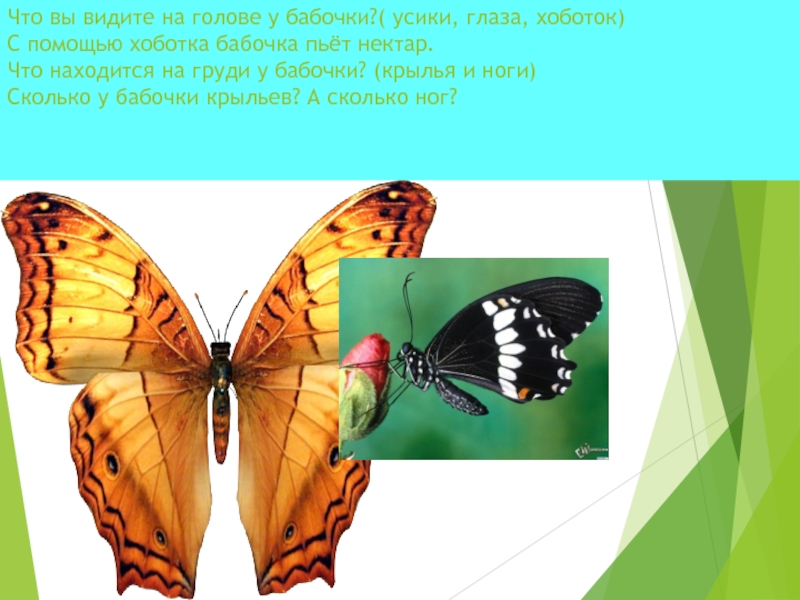 Что вы видите на голове у бабочки?( усики, глаза, хоботок)
С помощью хоботка бабочка пьёт нектар.
Что находится на груди у бабочки? (крылья и ноги)
Сколько у бабочки крыльев? А сколько ног?